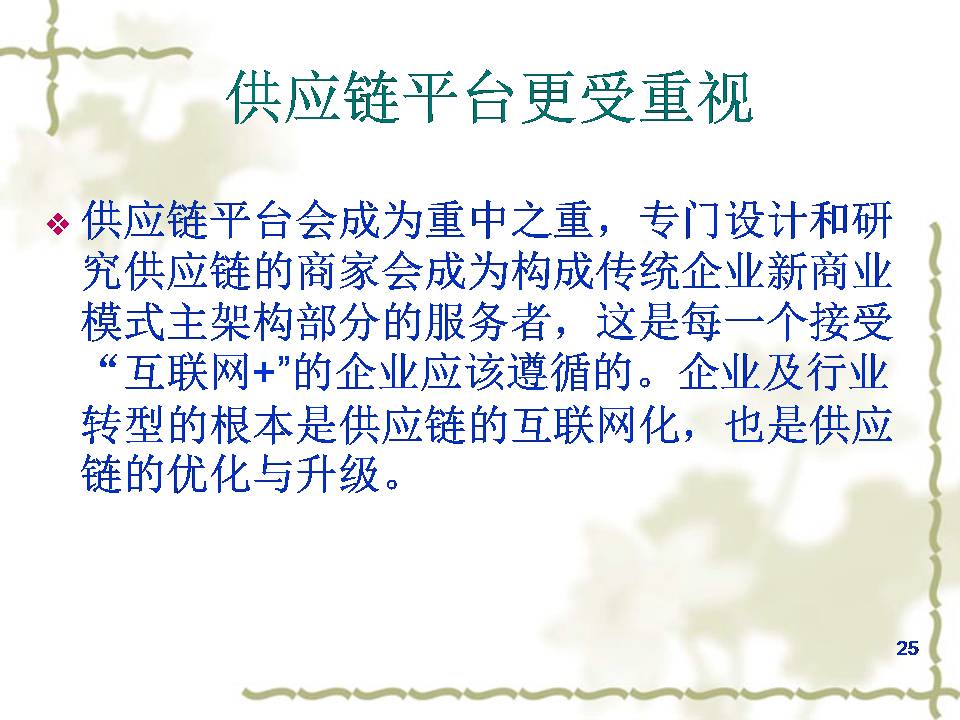 供应链平台更受重视

❖ 供应链平台会成为重中之重，专门设计和研究供应链的商家会成为构成传统企业新商业模式主架构部分的服务者，这是每一个接受“互联网+”的企业应该遵循的。企业及行业转型的根本是供应链的互联网化，也是供应链的优化与升级。

25